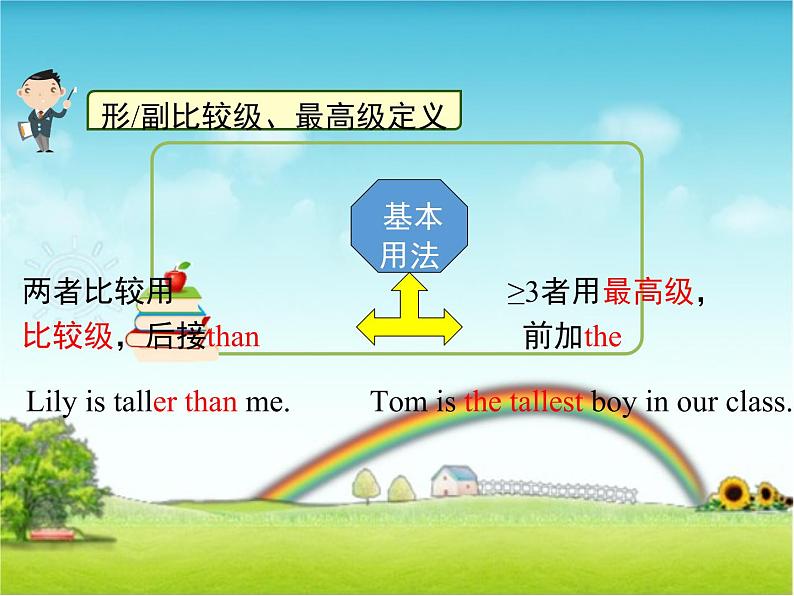 形/副比较级、最高级定义

基本用法

两者比较用比较级，后接than

≥3者用最高级，前加the

Lily is taller than me.

Tom is the tallest boy in our class.